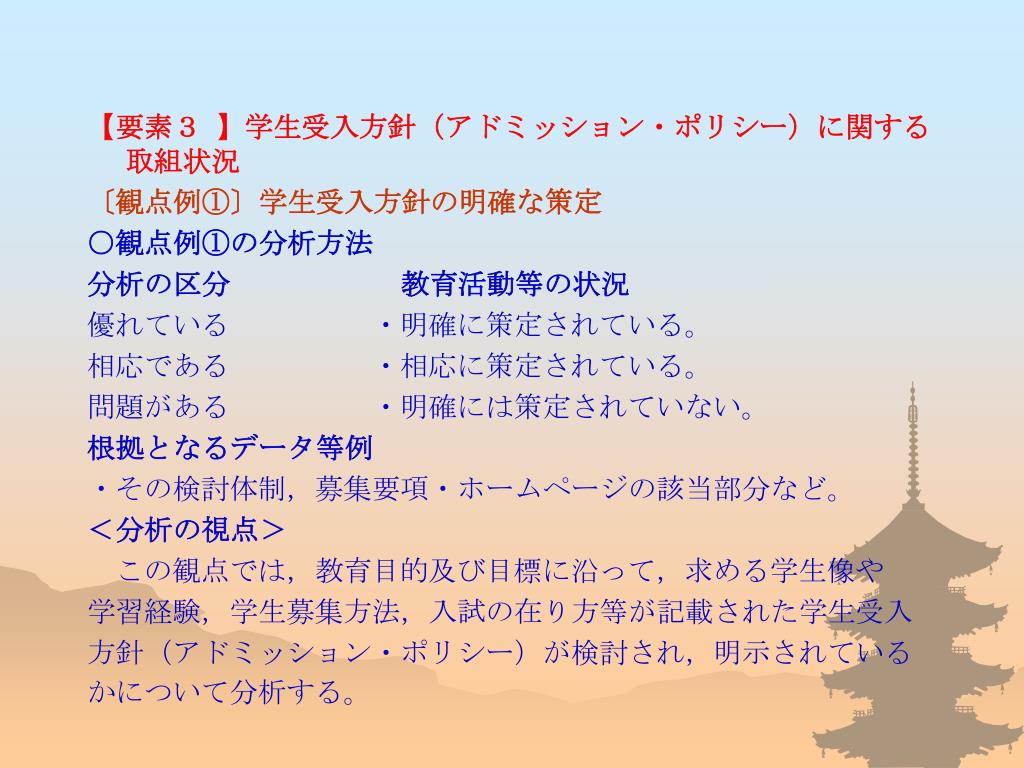 【要素３ 】学生受入方針（アドミッション・ポリシー）に関する取組状況

〔観点例①〕学生受入方針の明確な策定

○観点例①の分析方法

| 分析の区分 | 教育活動等の状況 |
|---|---|
| 優れている | ・明確に策定されている。 |
| 相応である | ・相応に策定されている。 |
| 問題がある | ・明確には策定されていない。 |

根拠となるデータ等例

・その検討体制，募集要項・ホームページの該当部分など。

＜分析の視点＞

この観点では，教育目的及び目標に沿って，求める学生像や学習経験，学生募集方法，入試の在り方等が記載された学生受入方針（アドミッション・ポリシー）が検討され，明示されているかについて分析する。